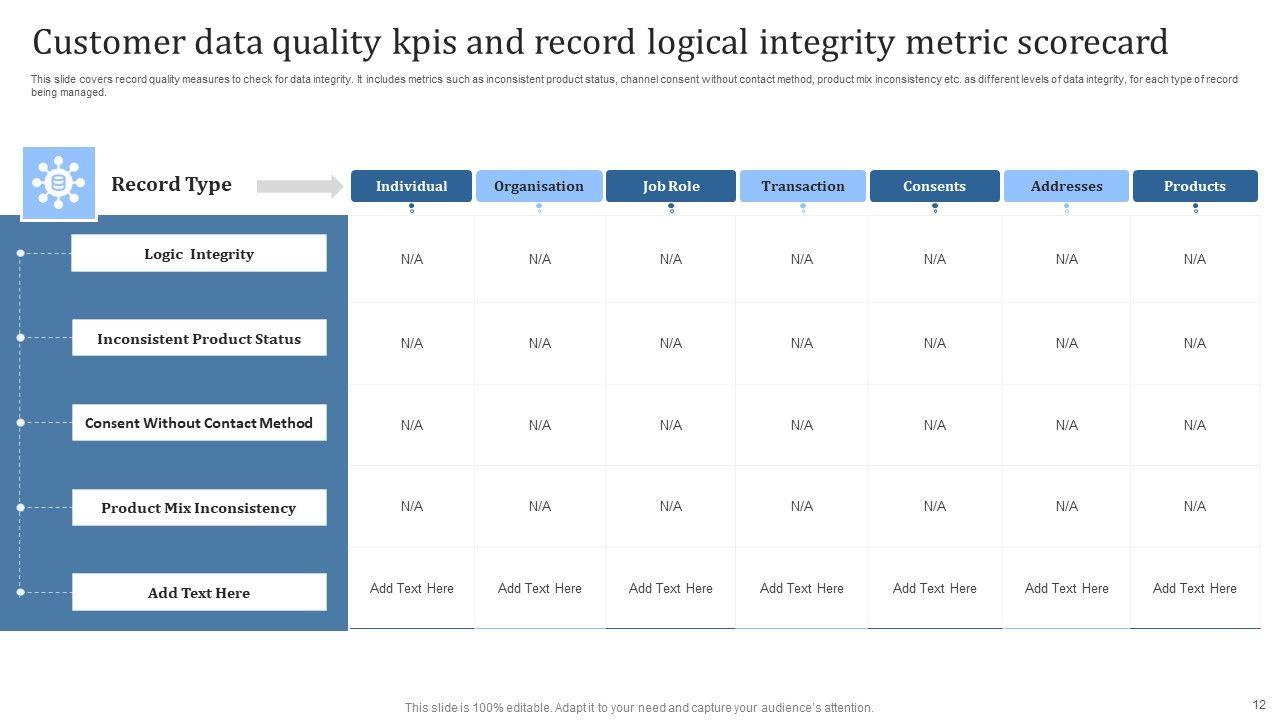 Customer data quality kpis and record logical integrity metric scorecard

This slide covers record quality measures to check for data integrity. It includes metrics such as inconsistent product status, channel consent without contact method, product mix inconsistency etc. as different levels of data integrity, for each type of record being managed.

| Record Type | Individual | Organisation | Job Role | Transaction | Consents | Addresses | Products |
|---|---|---|---|---|---|---|---|
| Logic Integrity | N/A | N/A | N/A | N/A | N/A | N/A | N/A |
| Inconsistent Product Status | N/A | N/A | N/A | N/A | N/A | N/A | N/A |
| Consent Without Contact Method | N/A | N/A | N/A | N/A | N/A | N/A | N/A |
| Product Mix Inconsistency | N/A | N/A | N/A | N/A | N/A | N/A | N/A |
| Add Text Here | Add Text Here | Add Text Here | Add Text Here | Add Text Here | Add Text Here | Add Text Here | Add Text Here |

This slide is 100% editable. Adapt it to your need and capture your audience's attention.

12